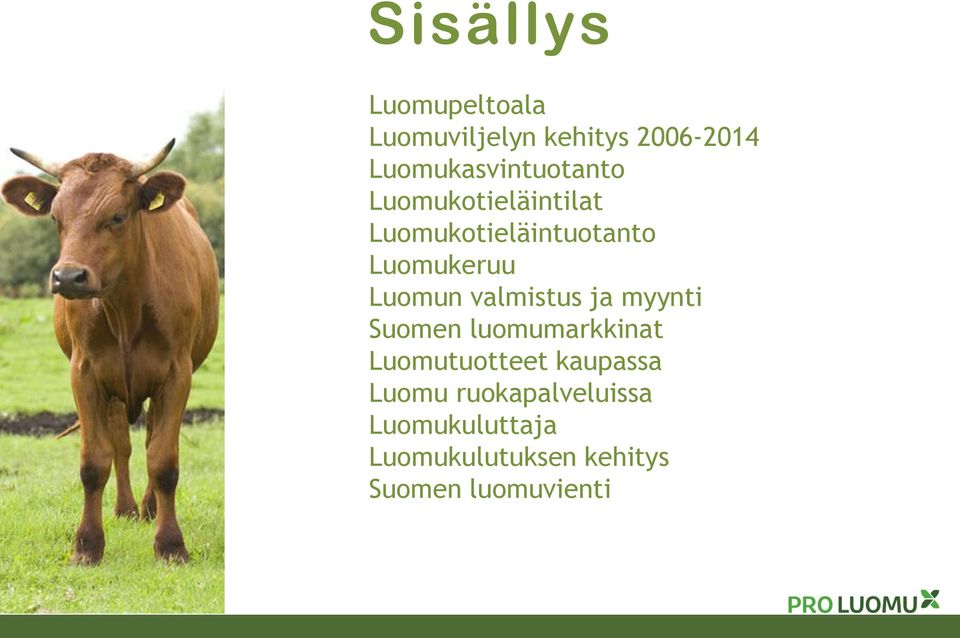 Sisällys

Luomupeltoala
Luomuviljelyn kehitys 2006-2014
Luomukasvintuotanto
Luomukotieläintilat
Luomukotieläintuotanto
Luomukeruu
Luomun valmistus ja myynti
Suomen luomumarkkinat
Luomutuotteet kaupassa
Luomu ruokapalveluissa
Luomukuluttaja
Luomukulutuksen kehitys
Suomen luomuvienti

PRO LUOMU